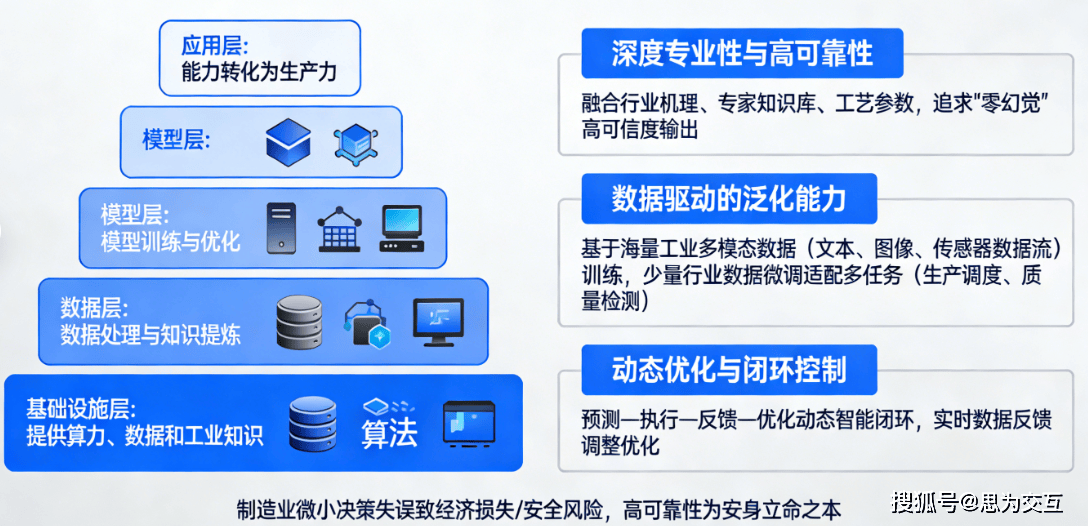 应用层:
能力转化为生产力

模型层:

模型层:
模型训练与优化

数据层:
数据处理与知识提炼

基础设施层:
提供算力、数据和工业知识

算法

深度专业性与高可靠性

融合行业机理、专家知识库、工艺参数，追求"零幻觉"高可信度输出

数据驱动的泛化能力

基于海量工业多模态数据（文本、图像、传感器数据流）训练，少量行业数据微调适配多任务（生产调度、质量检测）

动态优化与闭环控制

预测—执行—反馈—优化动态智能闭环，实时数据反馈调整优化

制造业微小决策失误致经济损失/安全风险，高可靠性为安身立命之本

搜狐号@思为交互